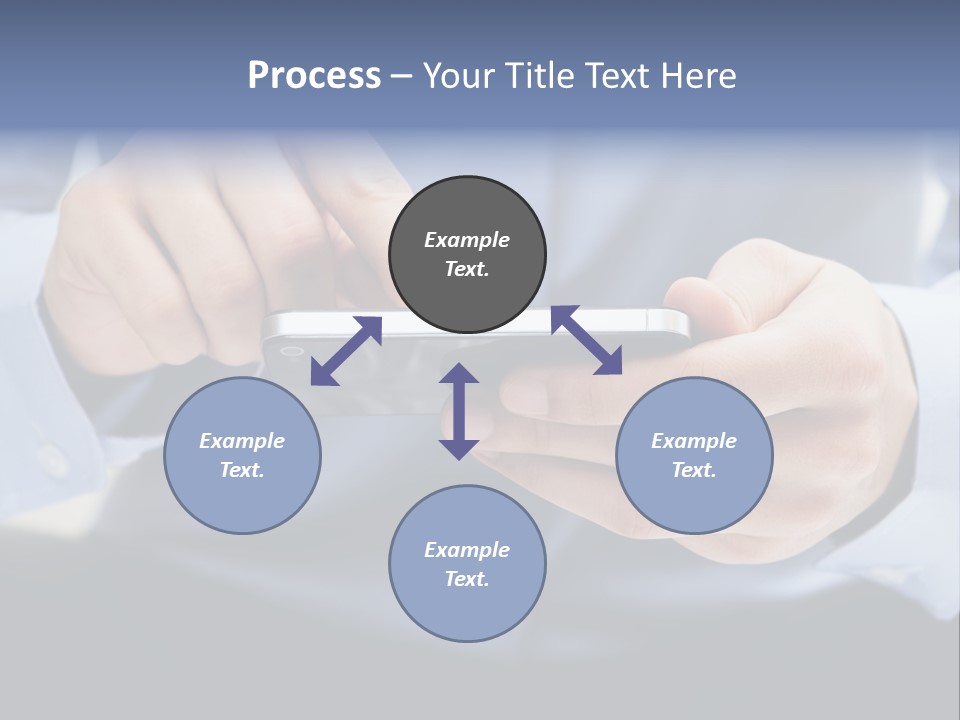 Process – Your Title Text Here

Example Text.

Example Text.

Example Text.

Example Text.